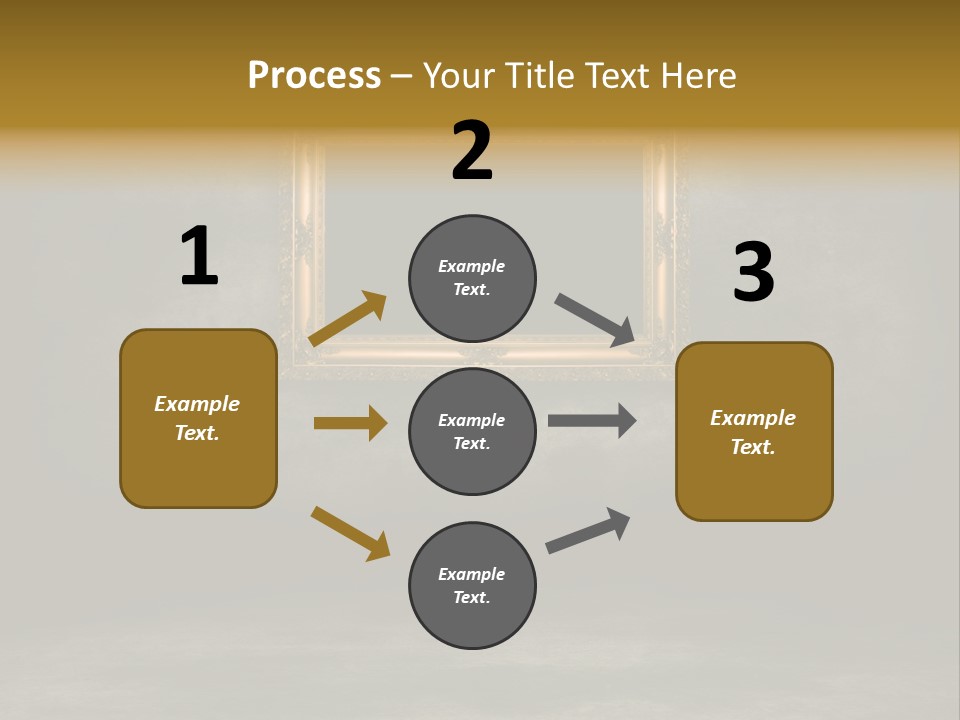 Process – Your Title Text Here

1

Example Text.

2

Example Text.

Example Text.

Example Text.

3

Example Text.